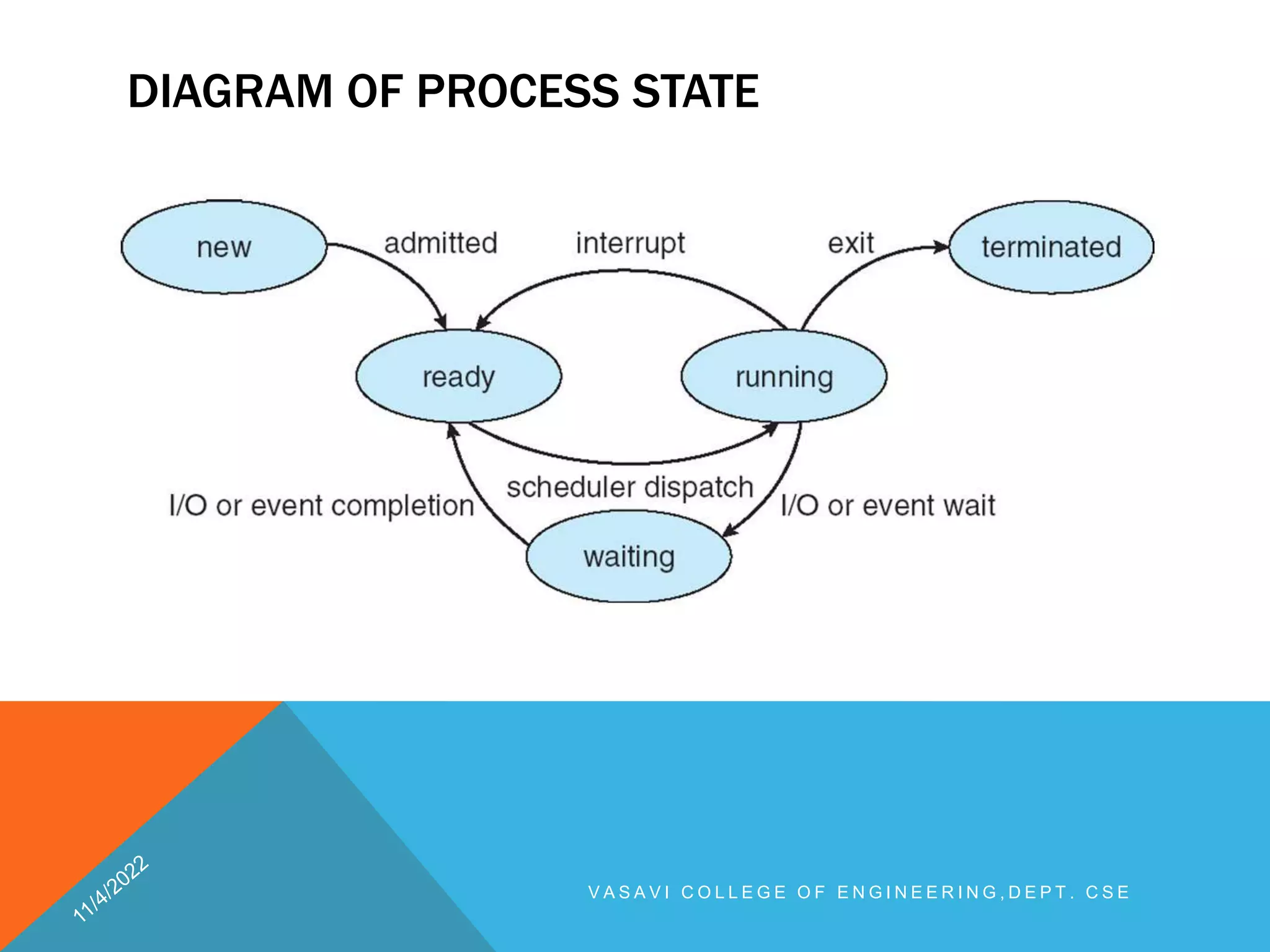 DIAGRAM OF PROCESS STATE

new

admitted

interrupt

exit

terminated

ready

running

scheduler dispatch

I/O or event completion

I/O or event wait

waiting

11/4/2022

VASAVI COLLEGE OF ENGINEERING,DEPT. CSE